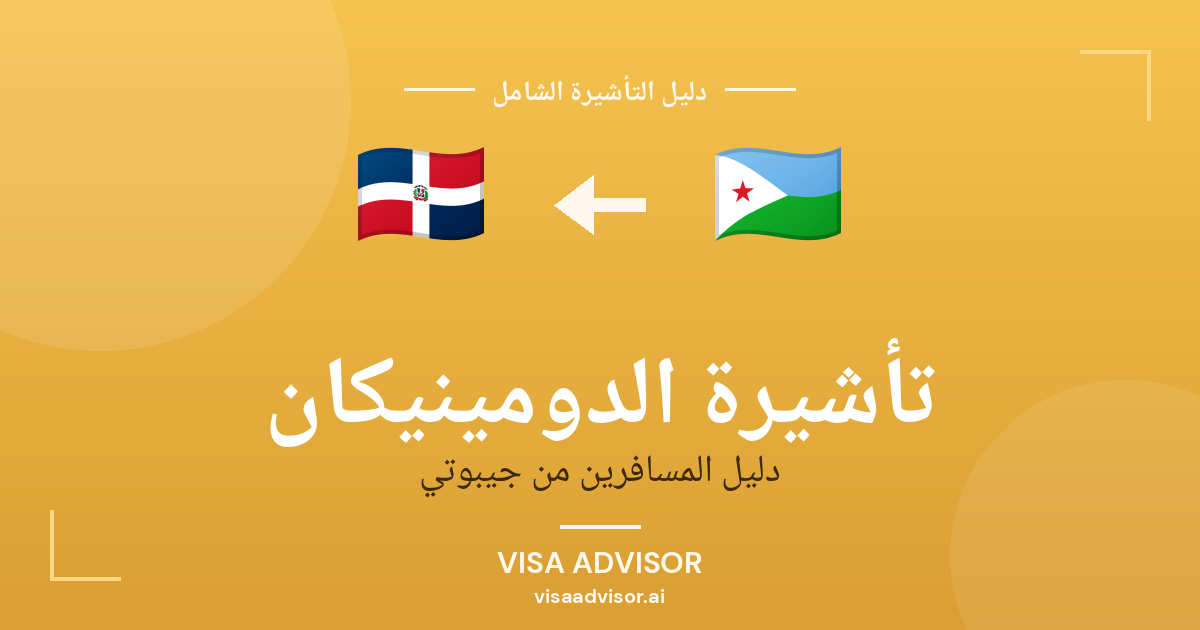 دليل التأشيرة الشامل

تأشيرة الدومينيكان

دليل المسافرين من جيبوتي

VISA ADVISOR

visaadvisor.ai